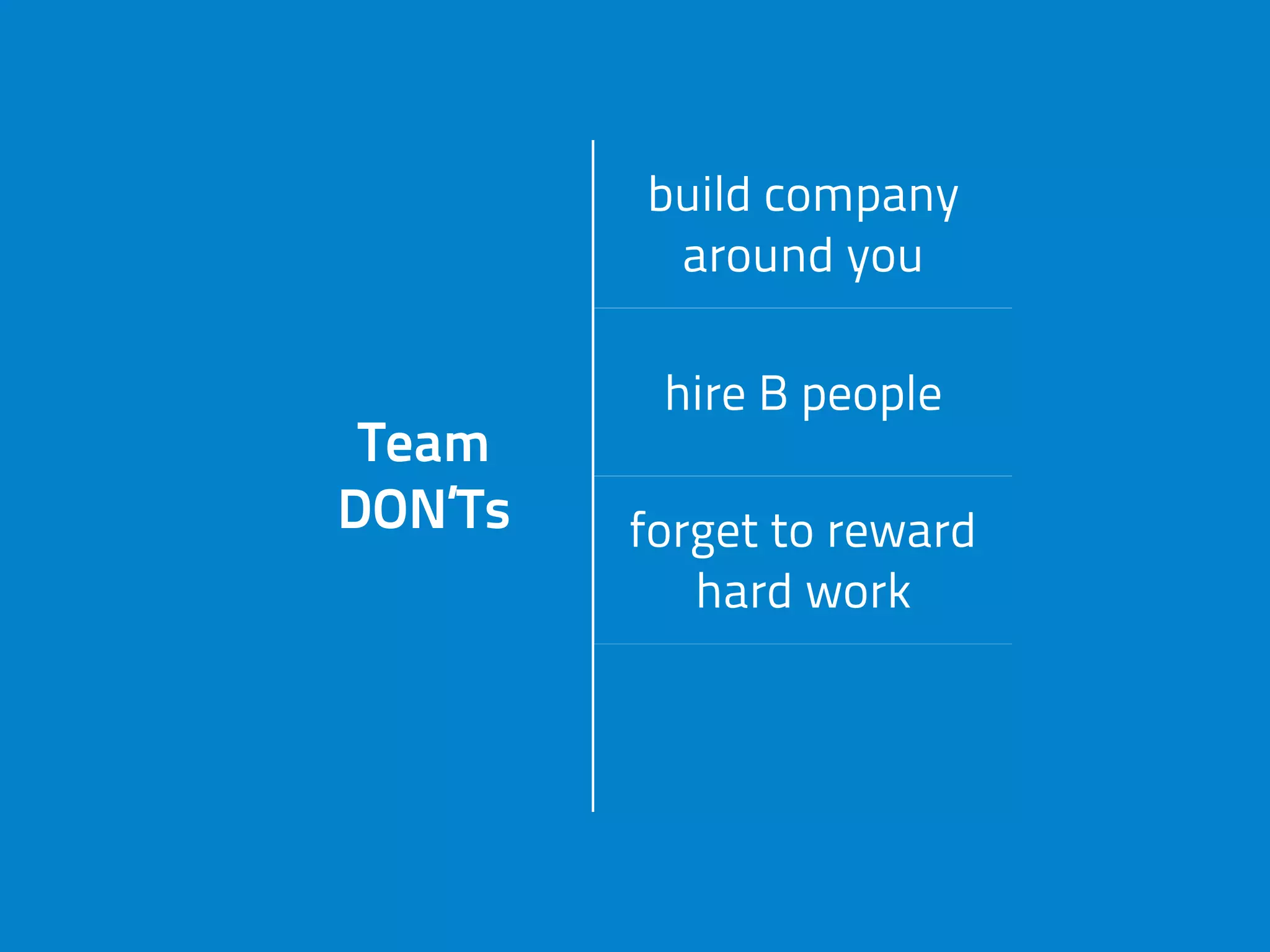 Team DON'Ts

build company around you

hire B people

forget to reward hard work